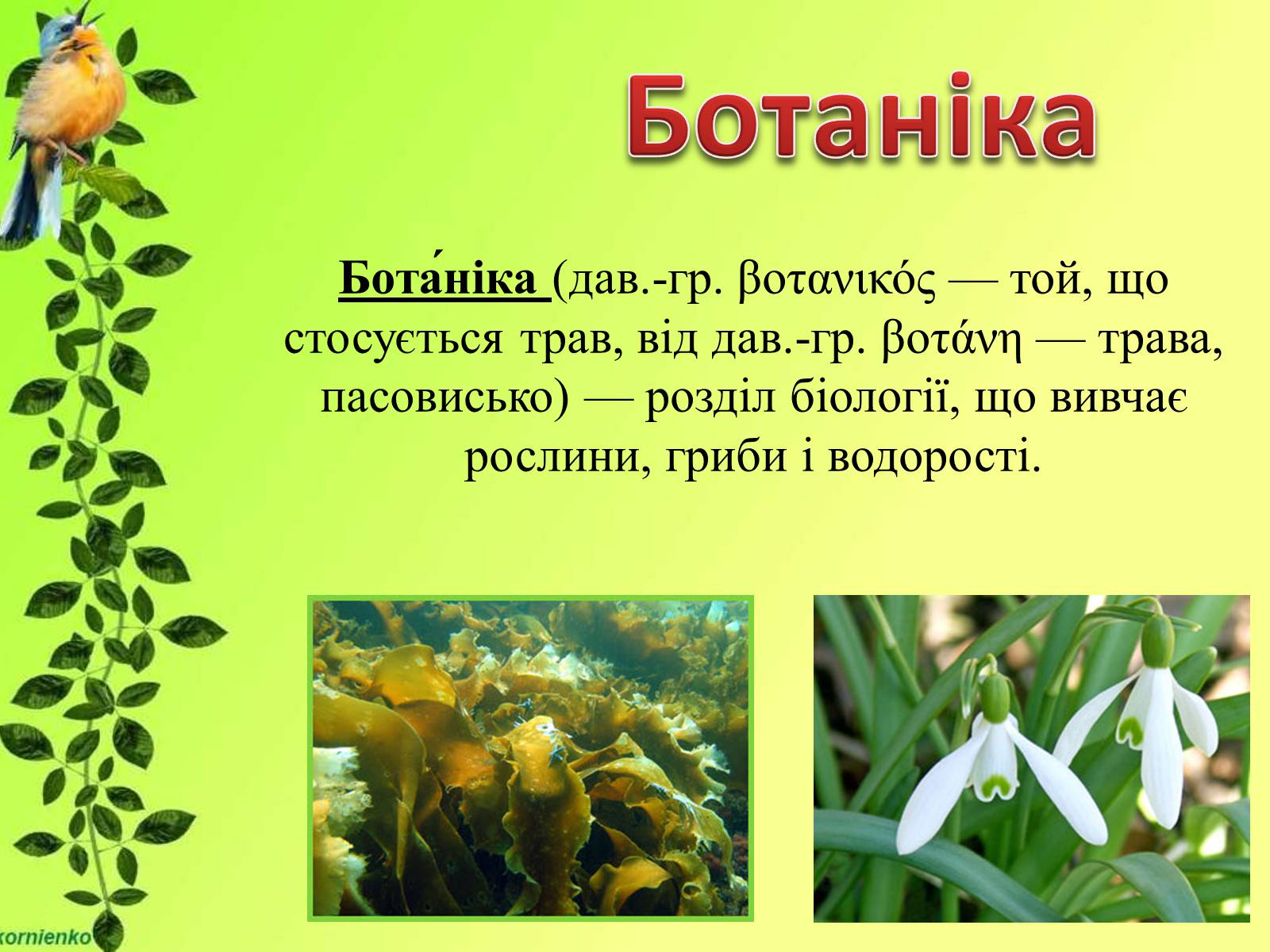 Ботаніка

Бота́ніка (дав.-гр. βοτανικός — той, що стосується трав, від дав.-гр. βοτάνη — трава, пасовисько) — розділ біології, що вивчає рослини, гриби і водорості.

kornienko